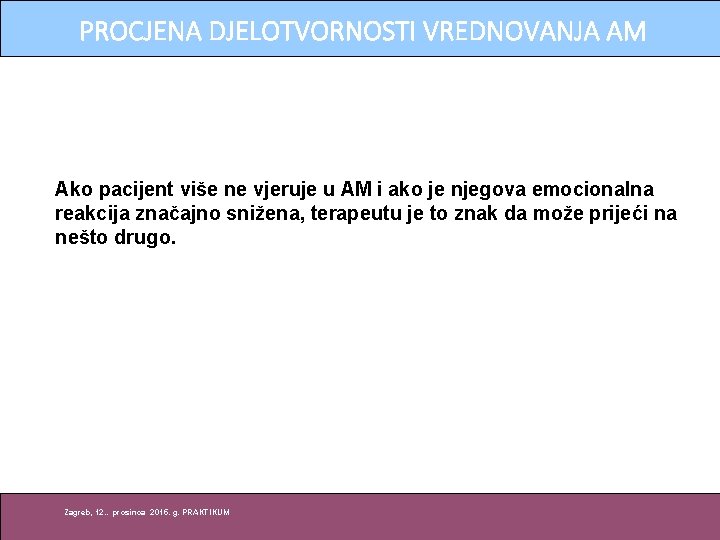 PROCJENA DJELOTVORNOSTI VREDNOVANJA AM

Ako pacijent više ne vjeruje u AM i ako je njegova emocionalna reakcija značajno snižena, terapeutu je to znak da može prijeći na nešto drugo.

Zagreb, 12.. prosinca 2016. g. PRAKTIKUM